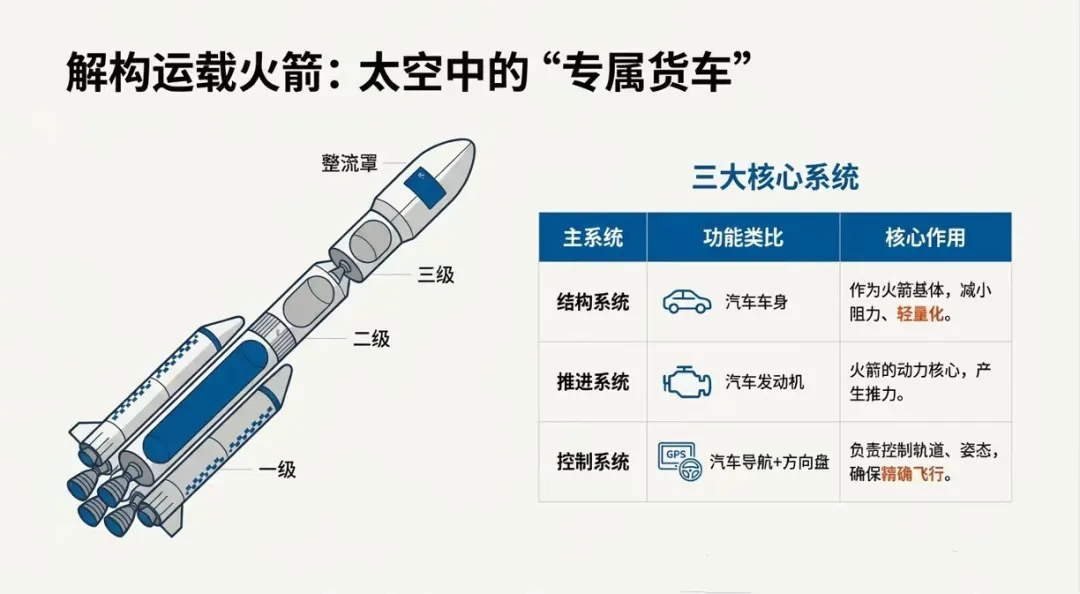 解构运载火箭：太空中的“专属货车”

整流罩

三级

二级

一级

三大核心系统

| 主系统 | 功能类比 | 核心作用 |
|---|---|---|
| 结构系统 | 汽车车身 | 作为火箭基体，减小阻力、轻量化。 |
| 推进系统 | 汽车发动机 | 火箭的动力核心，产生推力。 |
| 控制系统 | GPS 汽车导航+方向盘 | 负责控制轨道、姿态，确保精确飞行。 |